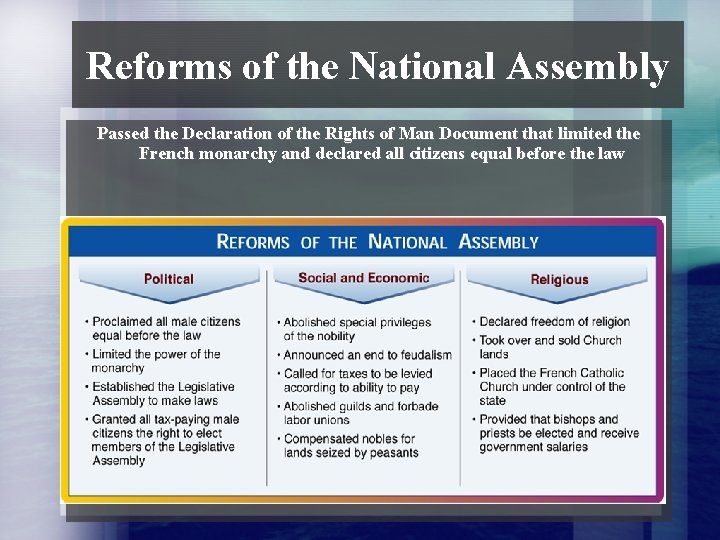 Reforms of the National Assembly

Passed the Declaration of the Rights of Man Document that limited the French monarchy and declared all citizens equal before the law

REFORMS OF THE NATIONAL ASSEMBLY

Political

• Proclaimed all male citizens equal before the law
• Limited the power of the monarchy
• Established the Legislative Assembly to make laws
• Granted all tax-paying male citizens the right to elect members of the Legislative Assembly

Social and Economic

• Abolished special privileges of the nobility
• Announced an end to feudalism
• Called for taxes to be levied according to ability to pay
• Abolished guilds and forbade labor unions
• Compensated nobles for lands seized by peasants

Religious

• Declared freedom of religion
• Took over and sold Church lands
• Placed the French Catholic Church under control of the state
• Provided that bishops and priests be elected and receive government salaries